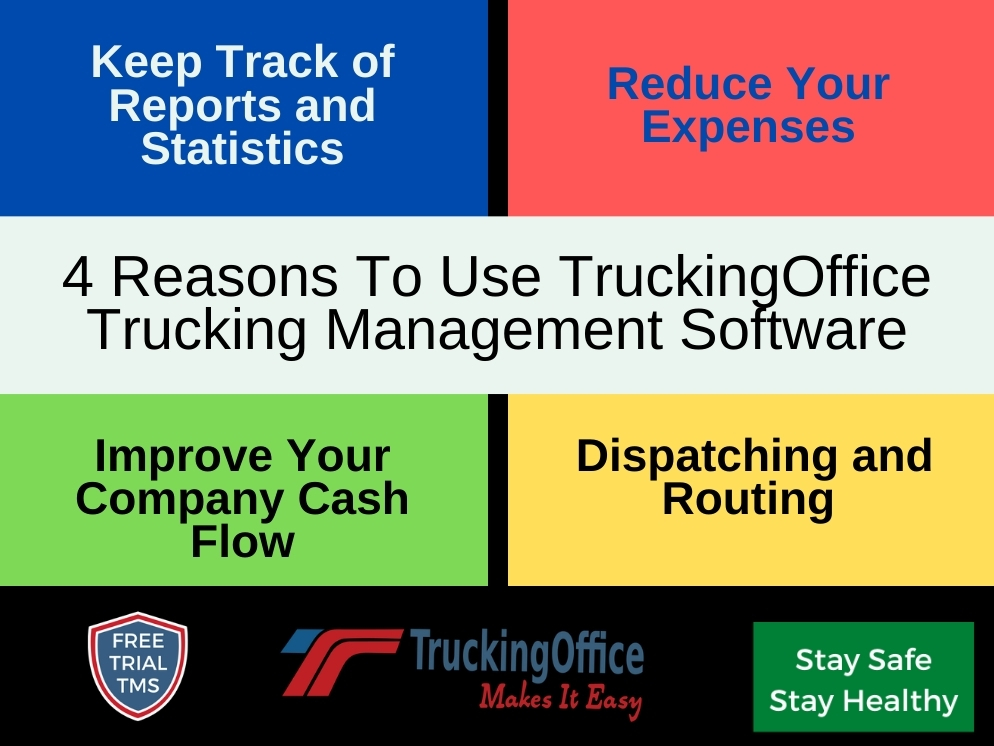 Keep Track of Reports and Statistics

Reduce Your Expenses

4 Reasons To Use TruckingOffice Trucking Management Software

Improve Your Company Cash Flow

Dispatching and Routing

FREE TRIAL TMS

TruckingOffice
Makes It Easy

Stay Safe
Stay Healthy